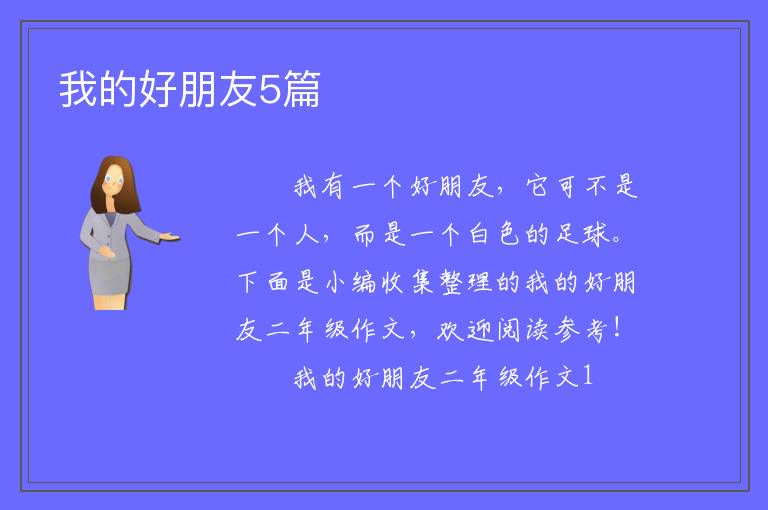 我的好朋友5篇

我有一个好朋友，它可不是一个人，而是一个白色的足球。下面是小编收集整理的我的好朋友二年级作文，欢迎阅读参考！

我的好朋友二年级作文1